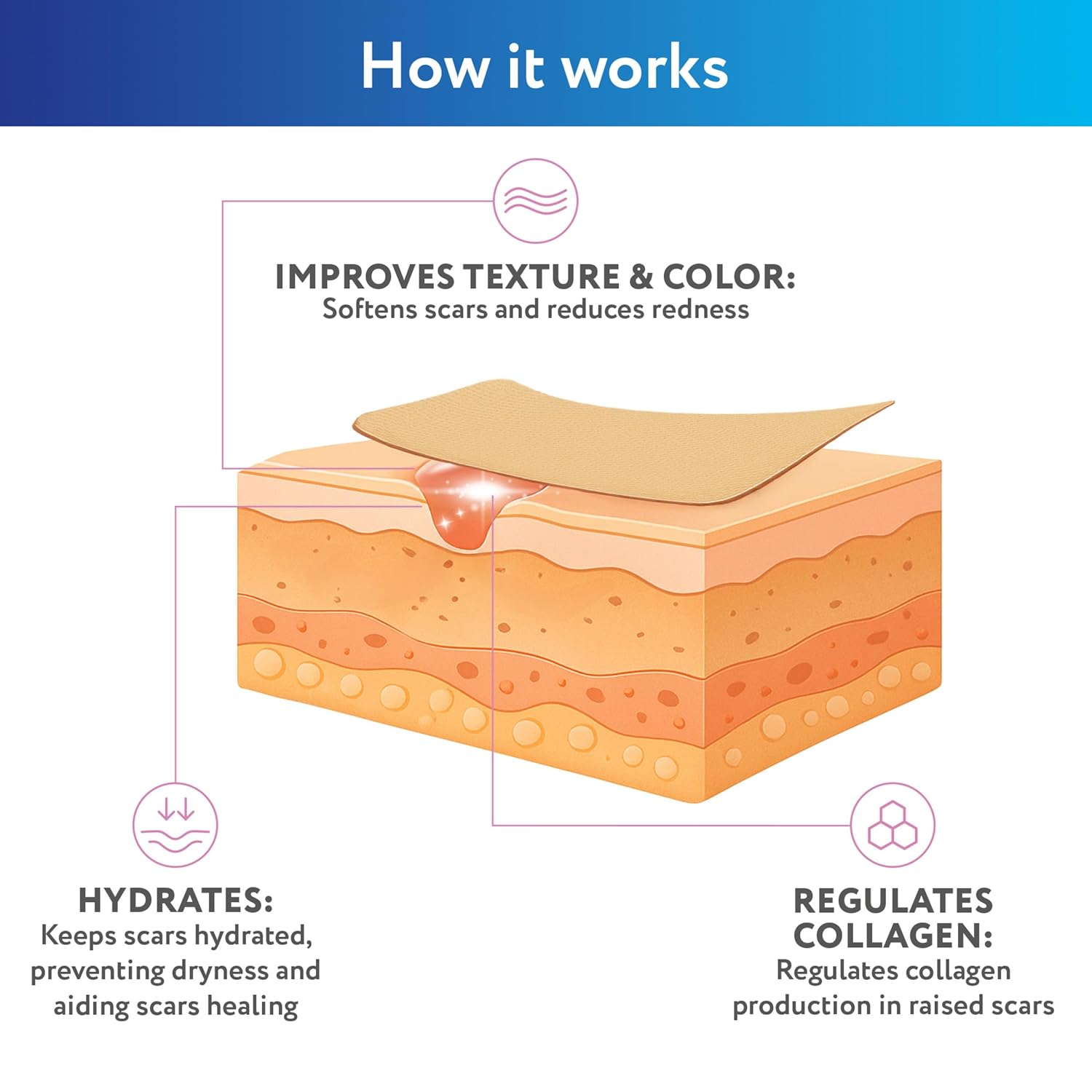 How it works

IMPROVES TEXTURE & COLOR:
Softens scars and reduces redness

HYDRATES:
Keeps scars hydrated, preventing dryness and aiding scars healing

REGULATES COLLAGEN:
Regulates collagen production in raised scars